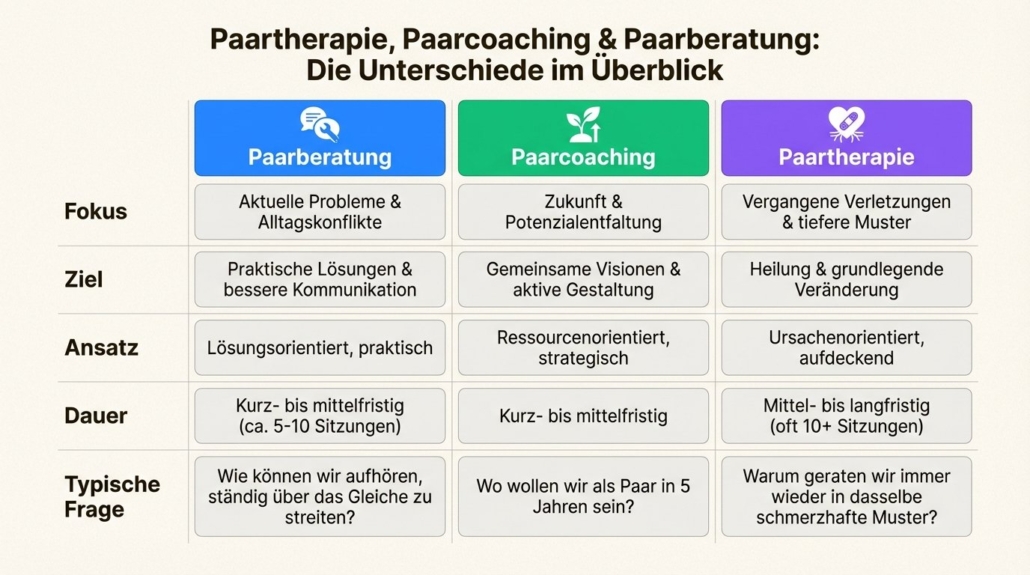 Paartherapie, Paarcoaching & Paarberatung: Die Unterschiede im Überblick

| | Paarberatung | Paarcoaching | Paartherapie |
|---|---|---|---|
| Fokus | Aktuelle Probleme & Alltagskonflikte | Zukunft & Potenzialentfaltung | Vergangene Verletzungen & tiefere Muster |
| Ziel | Praktische Lösungen & bessere Kommunikation | Gemeinsame Visionen & aktive Gestaltung | Heilung & grundlegende Veränderung |
| Ansatz | Lösungsorientiert, praktisch | Ressourcenorientiert, strategisch | Ursachenorientiert, aufdeckend |
| Dauer | Kurz- bis mittelfristig (ca. 5-10 Sitzungen) | Kurz- bis mittelfristig | Mittel- bis langfristig (oft 10+ Sitzungen) |
| Typische Frage | Wie können wir aufhören, ständig über das Gleiche zu streiten? | Wo wollen wir als Paar in 5 Jahren sein? | Warum geraten wir immer wieder in dasselbe schmerzhafte Muster? |